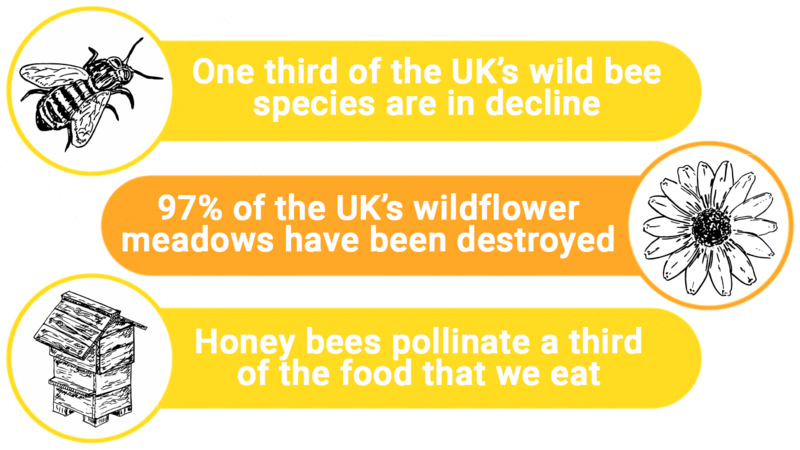 One third of the UK's wild bee species are in decline

97% of the UK's wildflower meadows have been destroyed

Honey bees pollinate a third of the food that we eat